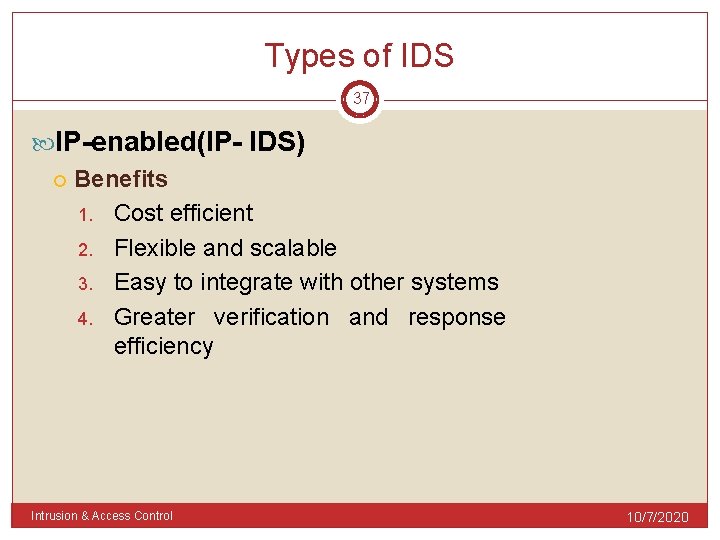 Types of IDS

37

IP-enabled(IP- IDS)

Benefits

1. Cost efficient
2. Flexible and scalable
3. Easy to integrate with other systems
4. Greater verification and response efficiency

Intrusion & Access Control

10/7/2020